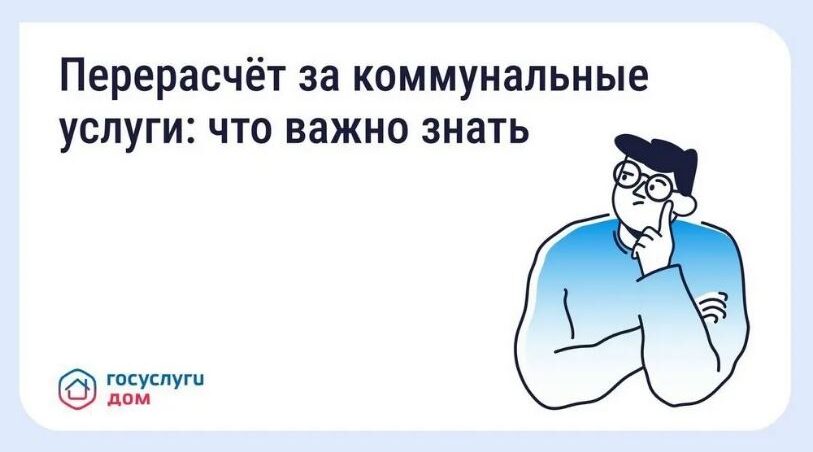 Перерасчёт за коммунальные услуги: что важно знать

госуслуги
дом